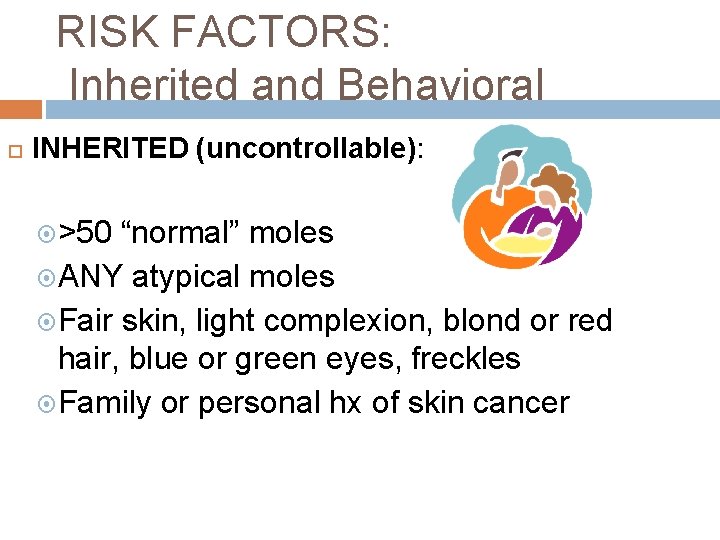 RISK FACTORS:
Inherited and Behavioral

INHERITED (uncontrollable):

>50 “normal” moles
ANY atypical moles
Fair skin, light complexion, blond or red hair, blue or green eyes, freckles
Family or personal hx of skin cancer